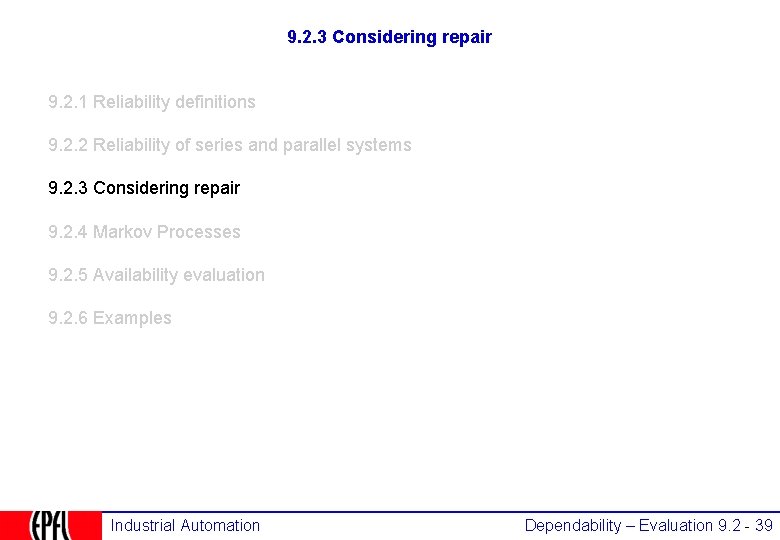 9.2.3 Considering repair

9.2.1 Reliability definitions

9.2.2 Reliability of series and parallel systems

9.2.3 Considering repair

9.2.4 Markov Processes

9.2.5 Availability evaluation

9.2.6 Examples

EPFL

Industrial Automation

Dependability – Evaluation 9.2 - 39